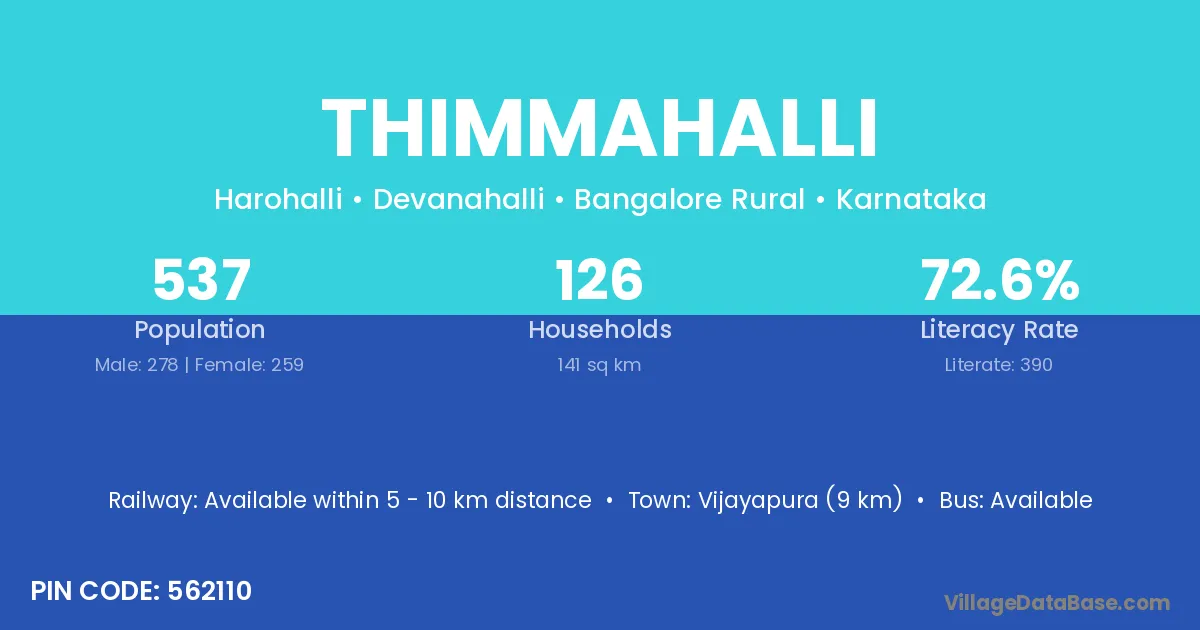 THIMMAHALLI

Harohalli • Devanahalli • Bangalore Rural • Karnataka

537
Population
Male: 278 | Female: 259

126
Households
141 sq km

72.6%
Literacy Rate
Literate: 390

Railway: Available within 5 - 10 km distance • Town: Vijayapura (9 km) • Bus: Available

PIN CODE: 562110

VillageDataBase.com